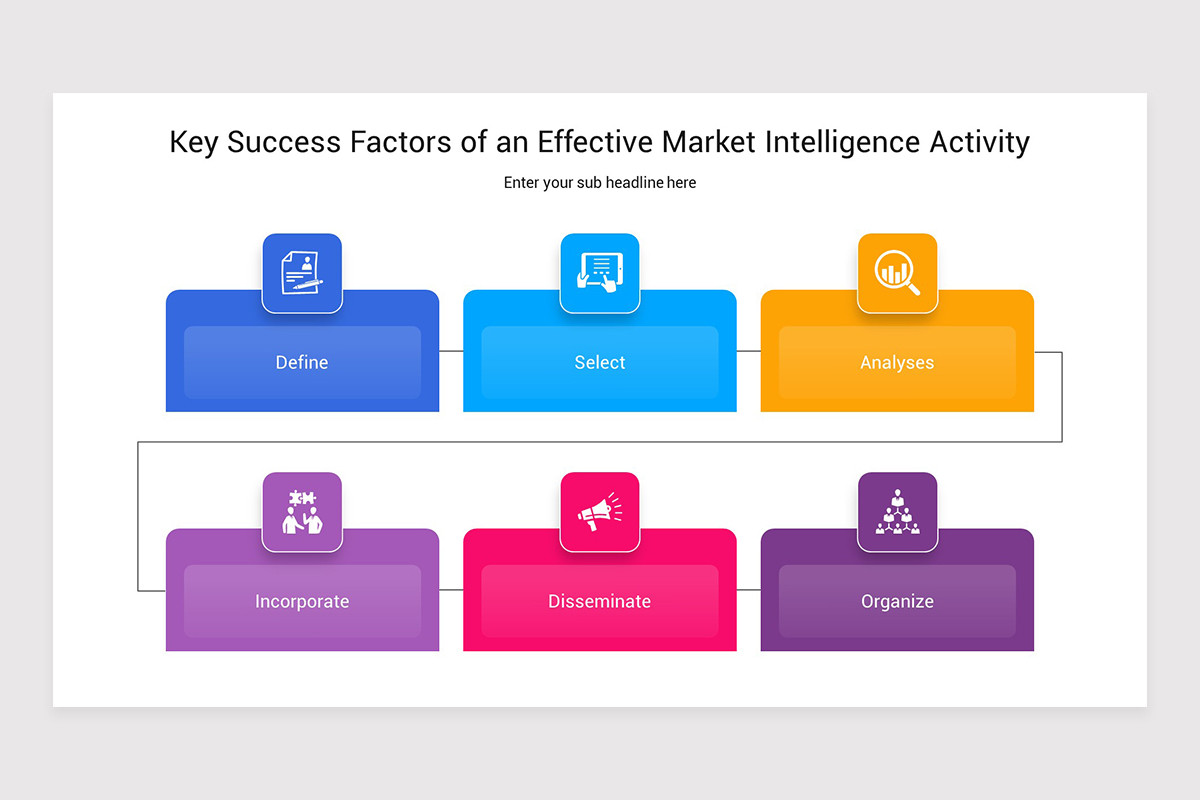 Key Success Factors of an Effective Market Intelligence Activity

Enter your sub headline here

Define

Select

Analyses

Incorporate

Disseminate

Organize